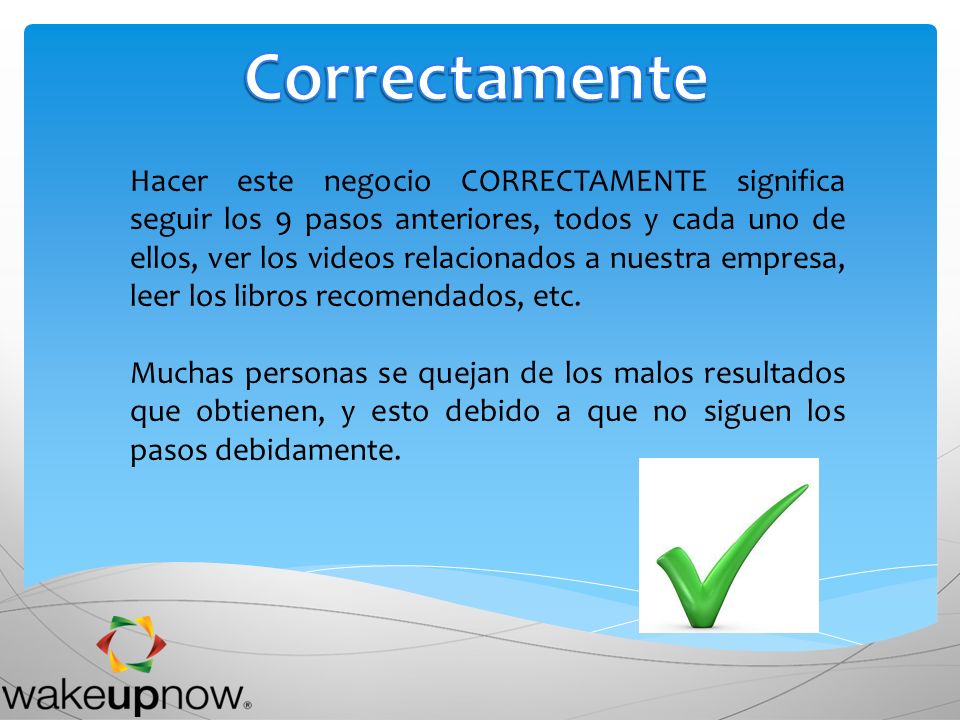 Correctamente

Hacer este negocio CORRECTAMENTE significa seguir los 9 pasos anteriores, todos y cada uno de ellos, ver los videos relacionados a nuestra empresa, leer los libros recomendados, etc.

Muchas personas se quejan de los malos resultados que obtienen, y esto debido a que no siguen los pasos debidamente.

wakeupnow®